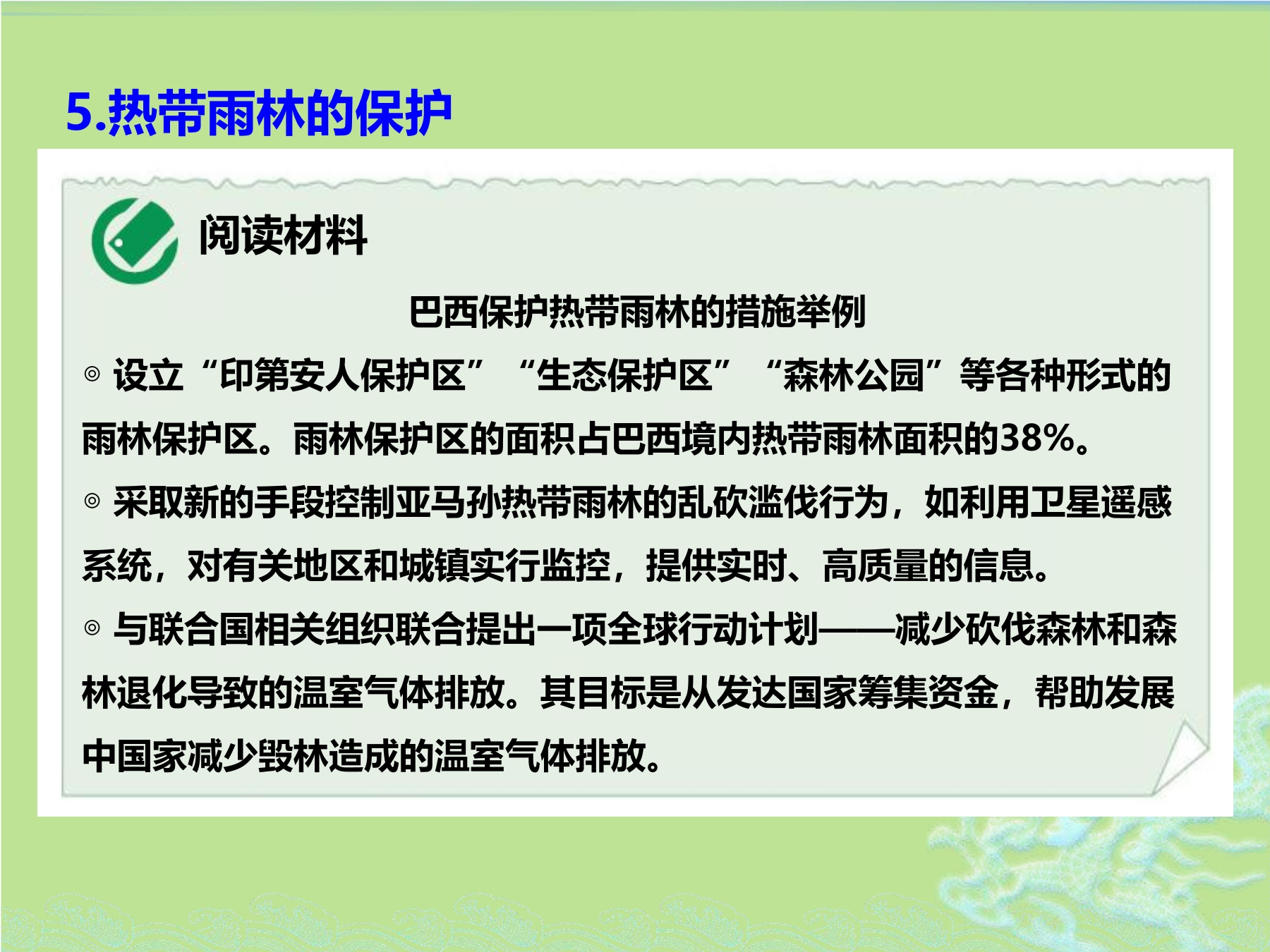 5.热带雨林的保护

阅读材料

巴西保护热带雨林的措施举例

◎ 设立“印第安人保护区”“生态保护区”“森林公园”等各种形式的雨林保护区。雨林保护区的面积占巴西境内热带雨林面积的38%。

◎ 采取新的手段控制亚马孙热带雨林的乱砍滥伐行为，如利用卫星遥感系统，对有关地区和城镇实行监控，提供实时、高质量的信息。

◎ 与联合国相关组织联合提出一项全球行动计划——减少砍伐森林和森林退化导致的温室气体排放。其目标是从发达国家筹集资金，帮助发展中国家减少毁林造成的温室气体排放。